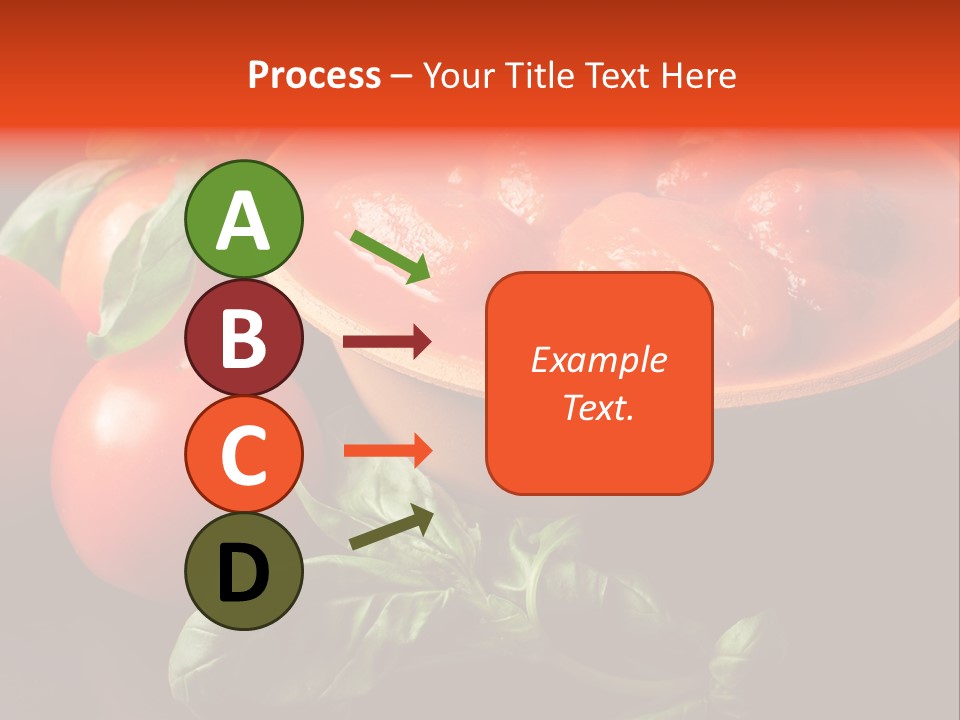 Process – Your Title Text Here

A

B

C

D

Example Text.